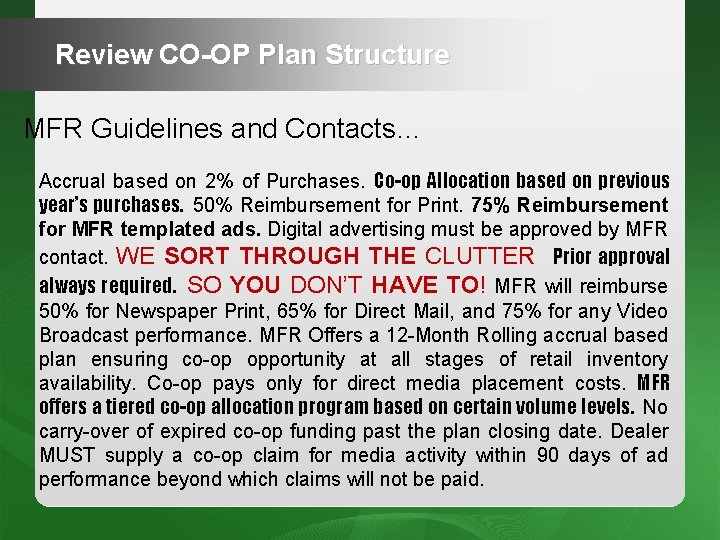 Review CO-OP Plan Structure

MFR Guidelines and Contacts…

Accrual based on 2% of Purchases. Co-op Allocation based on previous year's purchases. 50% Reimbursement for Print. 75% Reimbursement for MFR templated ads. Digital advertising must be approved by MFR contact. WE SORT THROUGH THE CLUTTER Prior approval always required. SO YOU DON'T HAVE TO! MFR will reimburse 50% for Newspaper Print, 65% for Direct Mail, and 75% for any Video Broadcast performance. MFR Offers a 12-Month Rolling accrual based plan ensuring co-op opportunity at all stages of retail inventory availability. Co-op pays only for direct media placement costs. MFR offers a tiered co-op allocation program based on certain volume levels. No carry-over of expired co-op funding past the plan closing date. Dealer MUST supply a co-op claim for media activity within 90 days of ad performance beyond which claims will not be paid.